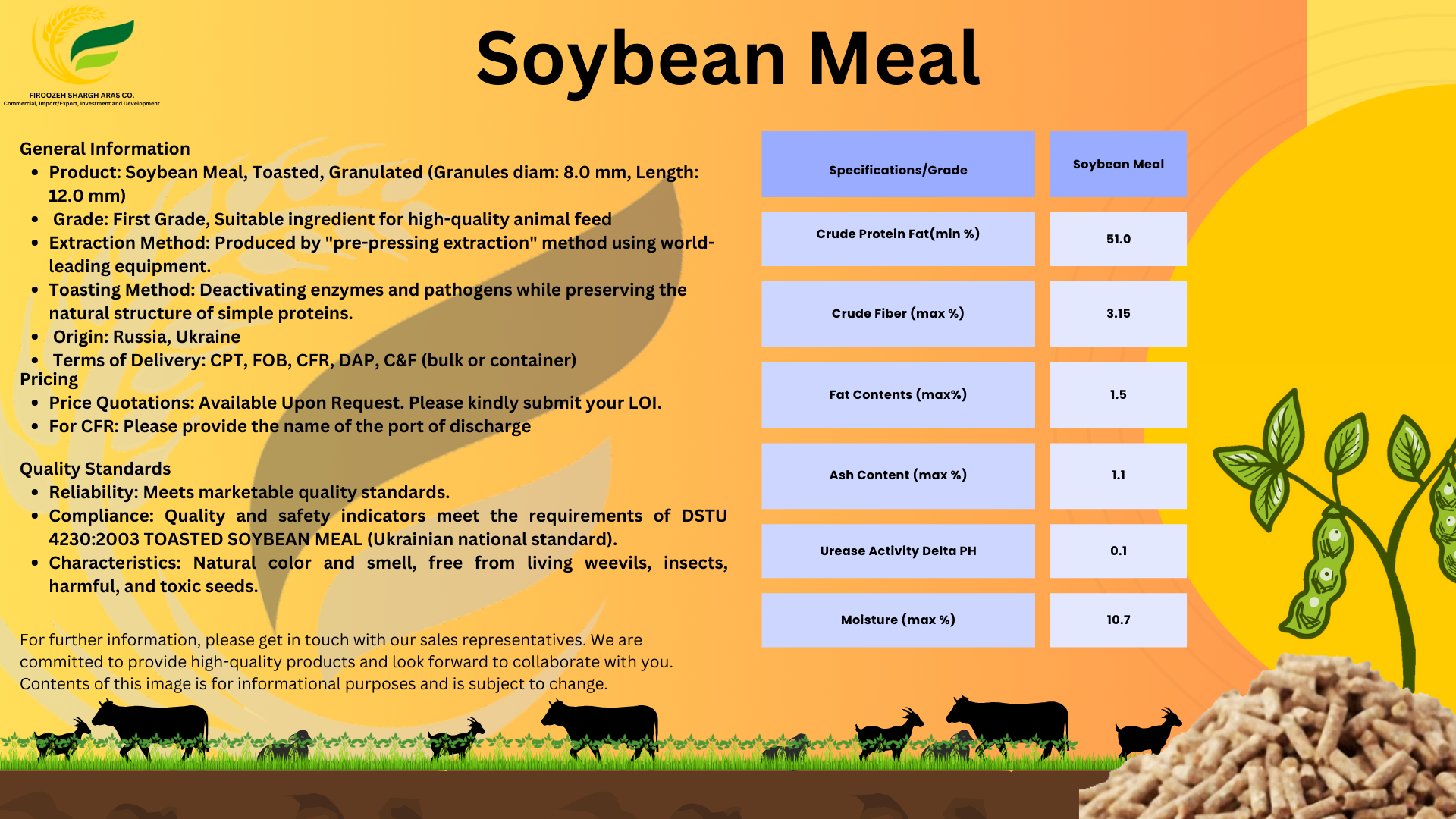 FIROOZEH SHARGH ARAS CO.
Commercial, Import/Export, Investment and Development

Soybean Meal

General Information
- Product: Soybean Meal, Toasted, Granulated (Granules diam: 8.0 mm, Length: 12.0 mm)
- Grade: First Grade, Suitable ingredient for high-quality animal feed
- Extraction Method: Produced by "pre-pressing extraction" method using world-leading equipment.
- Toasting Method: Deactivating enzymes and pathogens while preserving the natural structure of simple proteins.
- Origin: Russia, Ukraine
- Terms of Delivery: CPT, FOB, CFR, DAP, C&F (bulk or container)

Pricing
- Price Quotations: Available Upon Request. Please kindly submit your LOI.
- For CFR: Please provide the name of the port of discharge

Quality Standards
- Reliability: Meets marketable quality standards.
- Compliance: Quality and safety indicators meet the requirements of DSTU 4230:2003 TOASTED SOYBEAN MEAL (Ukrainian national standard).
- Characteristics: Natural color and smell, free from living weevils, insects, harmful, and toxic seeds.

For further information, please get in touch with our sales representatives. We are committed to provide high-quality products and look forward to collaborate with you. Contents of this image is for informational purposes and is subject to change.

| Specifications/Grade | Soybean Meal |
|---|---|
| Crude Protein Fat(min %) | 51.0 |
| Crude Fiber (max %) | 3.15 |
| Fat Contents (max%) | 1.5 |
| Ash Content (max %) | 1.1 |
| Urease Activity Delta PH | 0.1 |
| Moisture (max %) | 10.7 |